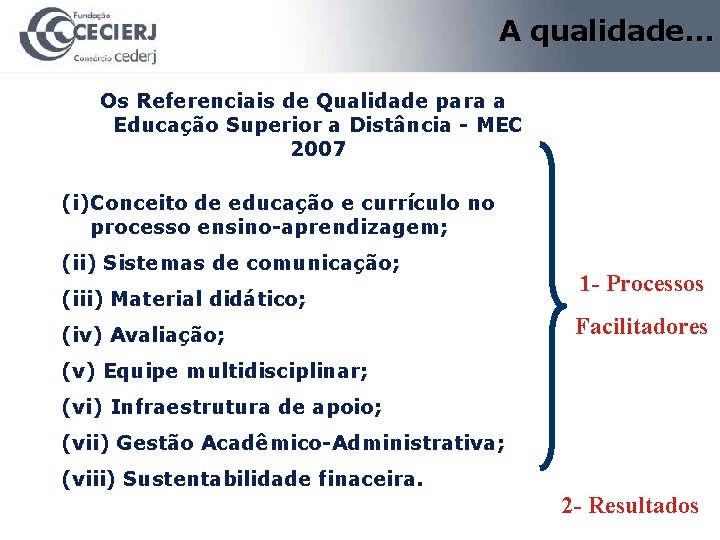 Fundação CECIERJ
Consórcio cederj

A qualidade...

Os Referenciais de Qualidade para a Educação Superior a Distância - MEC 2007

(i)Conceito de educação e currículo no processo ensino-aprendizagem;

(ii) Sistemas de comunicação;

(iii) Material didático;

(iv) Avaliação;

(v) Equipe multidisciplinar;

(vi) Infraestrutura de apoio;

(vii) Gestão Acadêmico-Administrativa;

(viii) Sustentabilidade finaceira.

1- Processos Facilitadores

2- Resultados